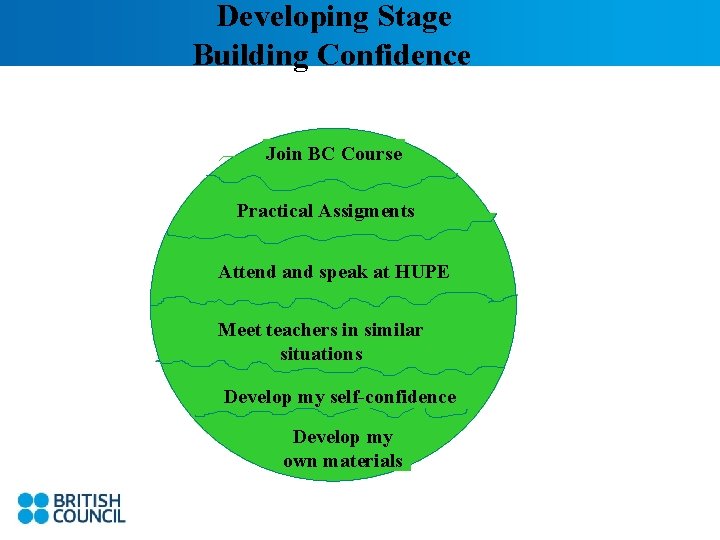 Developing Stage
Building Confidence

Join BC Course

Practical Assigments

Attend and speak at HUPE

Meet teachers in similar situations

Develop my self-confidence

Develop my own materials

BRITISH COUNCIL